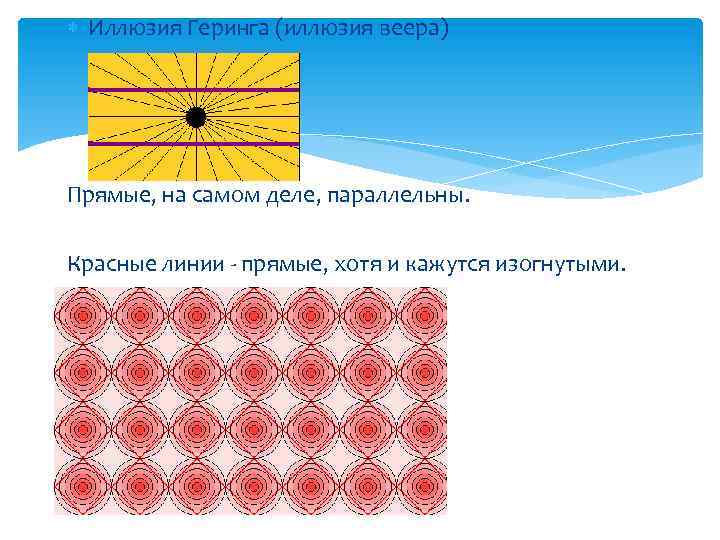 Иллюзия Геринга (иллюзия веера)

Прямые, на самом деле, параллельны.

Красные линии - прямые, хотя и кажутся изогнутыми.